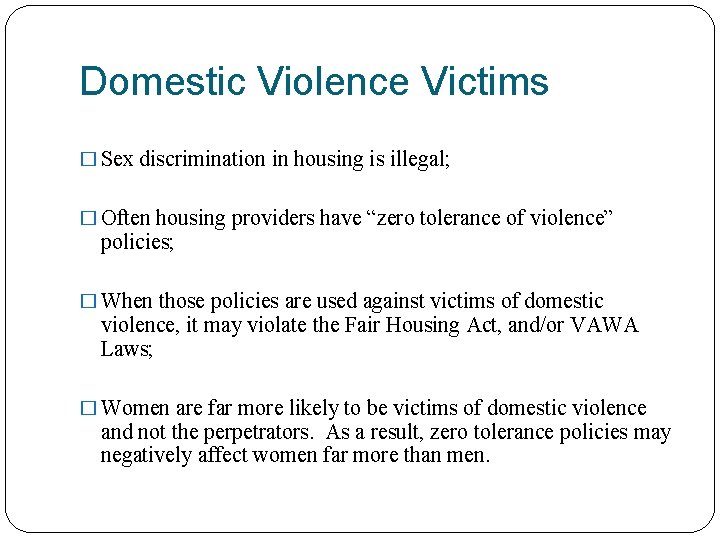 Domestic Violence Victims

□ Sex discrimination in housing is illegal;

□ Often housing providers have “zero tolerance of violence” policies;

□ When those policies are used against victims of domestic violence, it may violate the Fair Housing Act, and/or VAWA Laws;

□ Women are far more likely to be victims of domestic violence and not the perpetrators. As a result, zero tolerance policies may negatively affect women far more than men.